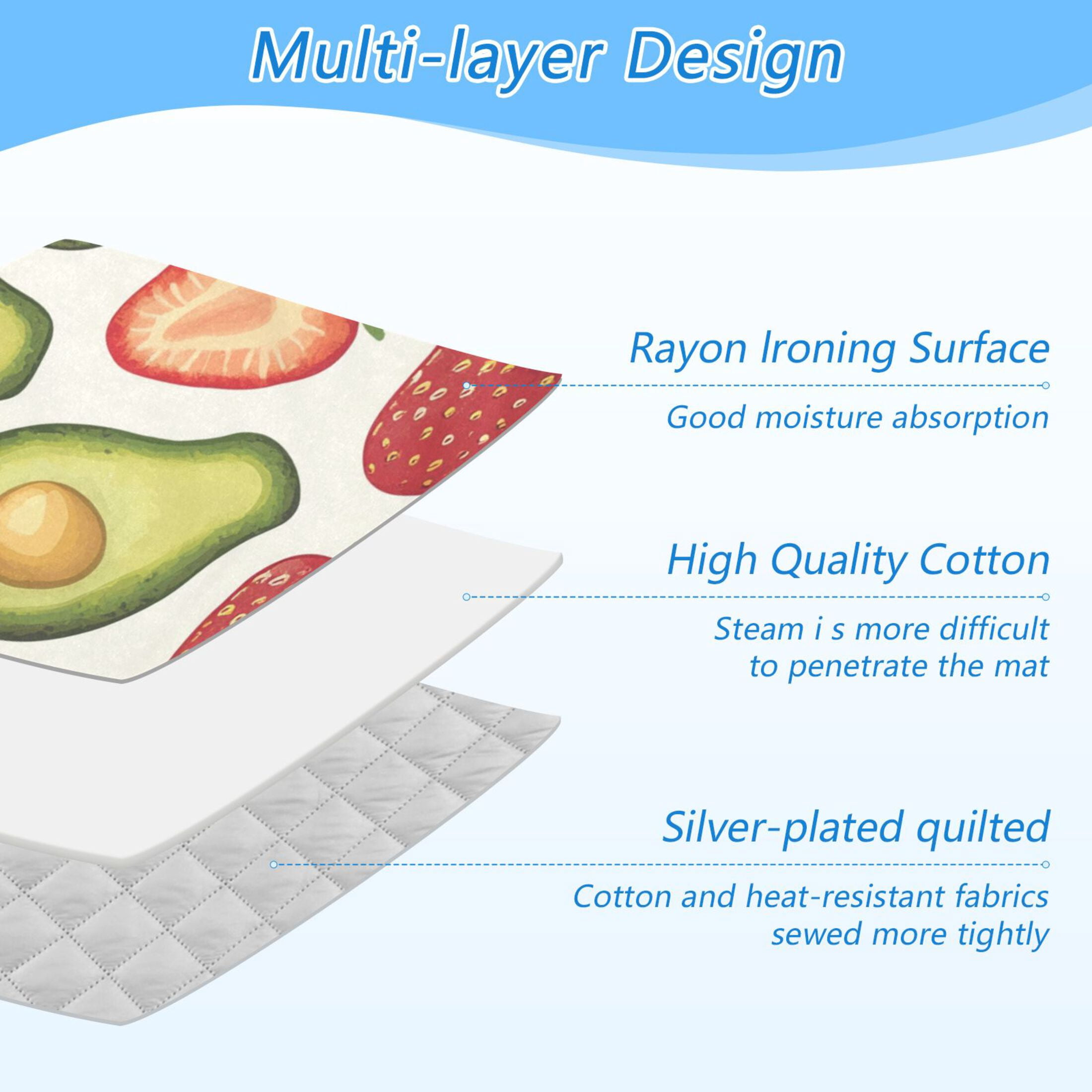 Multi-layer Design

Rayon Ironing Surface

Good moisture absorption

High Quality Cotton

Steam i s more difficult to penetrate the mat

Silver-plated quilted

Cotton and heat-resistant fabrics sewed more tightly